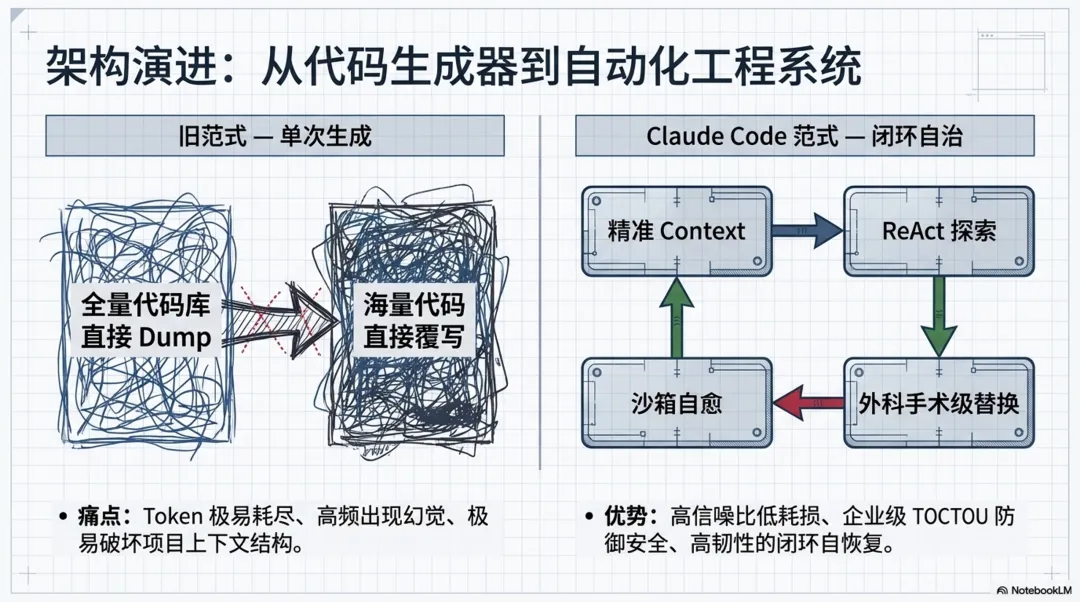 架构演进：从代码生成器到自动化工程系统

旧范式 — 单次生成

全量代码库
直接 Dump

海量代码
直接覆写

• 痛点：Token 极易耗尽、高频出现幻觉、极易破坏项目上下文结构。

Claude Code 范式 — 闭环自治

精准 Context

ReAct 探索

外科手术级替换

沙箱自愈

• 优势：高信噪比低耗损、企业级 TOCTOU 防御安全、高韧性的闭环自恢复。

NotebookLM